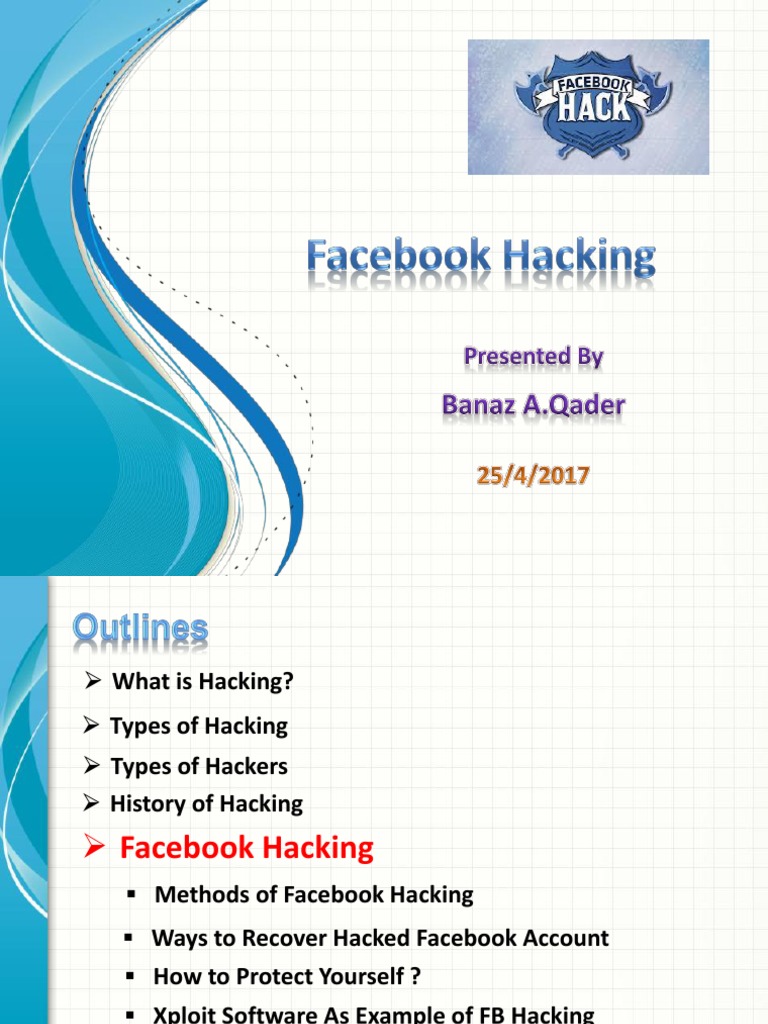 FACEBOOK HACK

Facebook Hacking

Presented By

Banaz A.Qader

25/4/2017

Outlines

➢ What is Hacking?

➢ Types of Hacking

➢ Types of Hackers

➢ History of Hacking

➢ Facebook Hacking

▪ Methods of Facebook Hacking

▪ Ways to Recover Hacked Facebook Account

▪ How to Protect Yourself ?

▪ Xploit Software As Example of FB Hacking